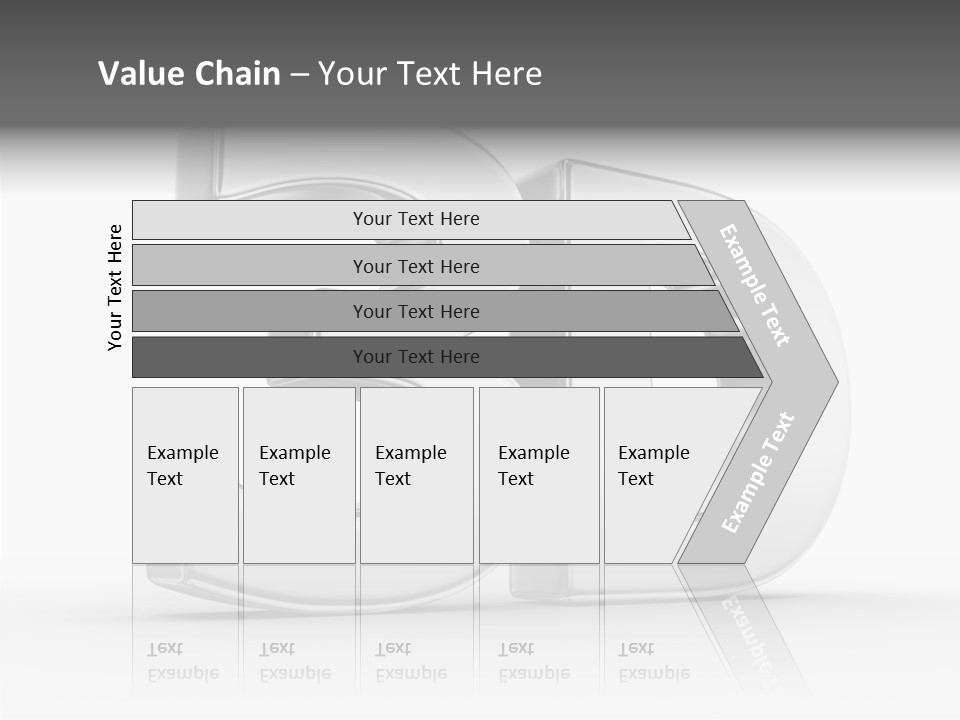 Value Chain – Your Text Here

Your Text Here

Your Text Here

Your Text Here

Your Text Here

Your Text Here

Example Text

Example Text

Example Text

Example Text

Example Text

Example Text

Example Text